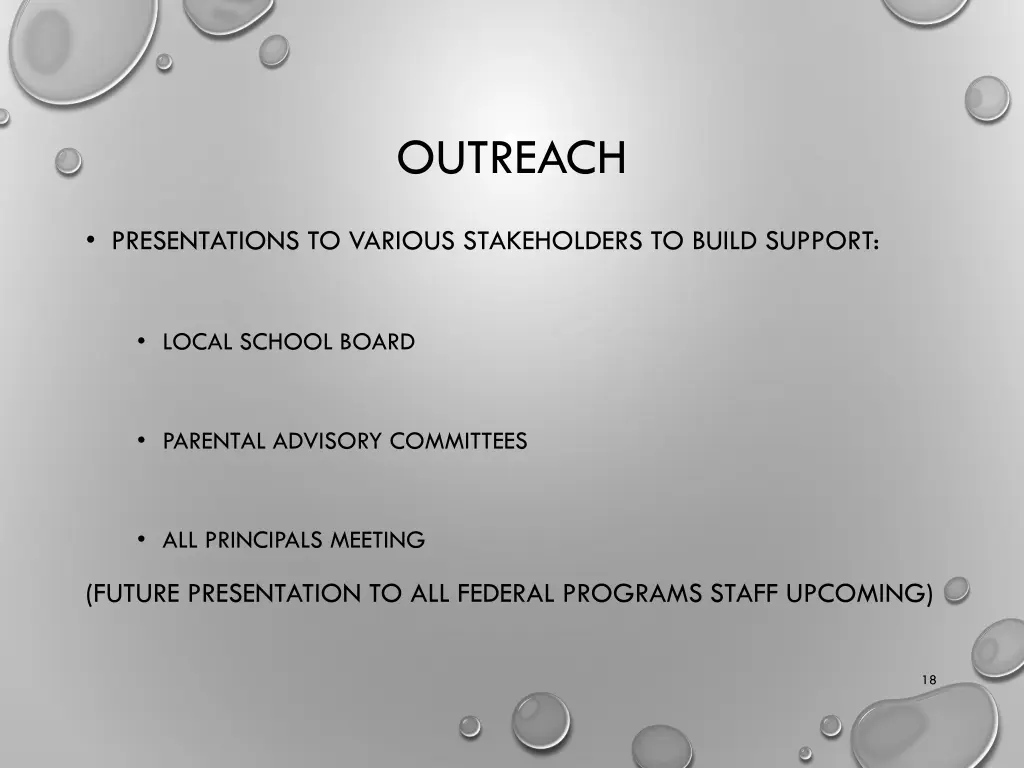 OUTREACH

• PRESENTATIONS TO VARIOUS STAKEHOLDERS TO BUILD SUPPORT:

• LOCAL SCHOOL BOARD

• PARENTAL ADVISORY COMMITTEES

• ALL PRINCIPALS MEETING

(FUTURE PRESENTATION TO ALL FEDERAL PROGRAMS STAFF UPCOMING)

18